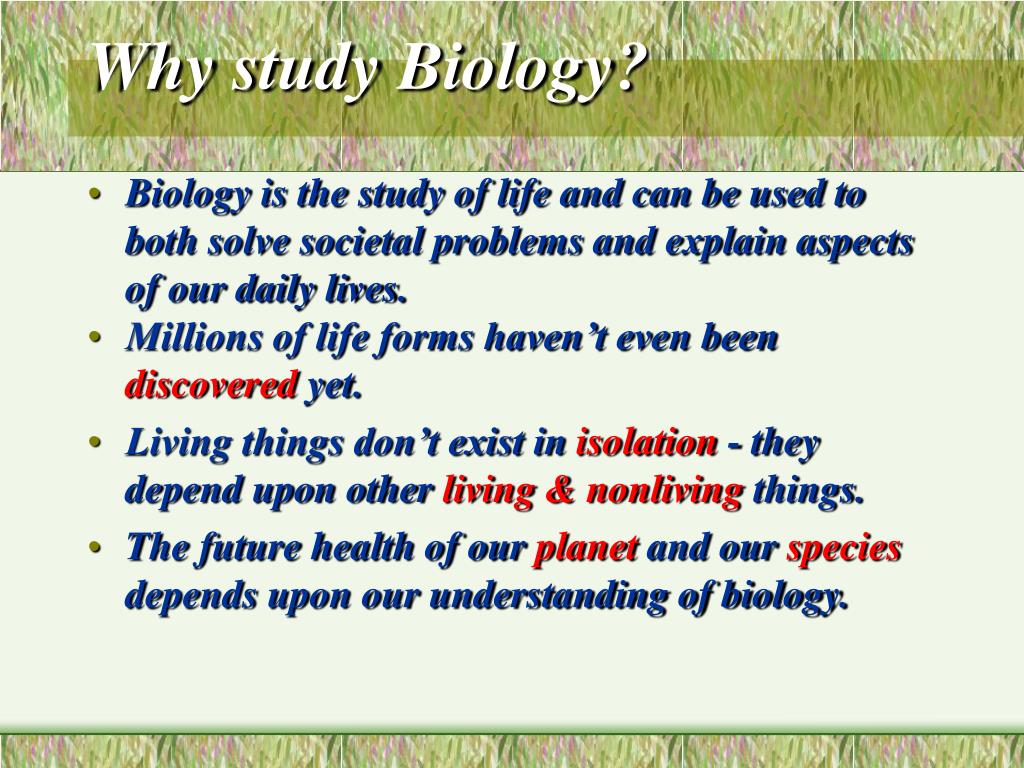 Why study Biology?

• Biology is the study of life and can be used to both solve societal problems and explain aspects of our daily lives.
• Millions of life forms haven’t even been discovered yet.
• Living things don’t exist in isolation - they depend upon other living & nonliving things.
• The future health of our planet and our species depends upon our understanding of biology.